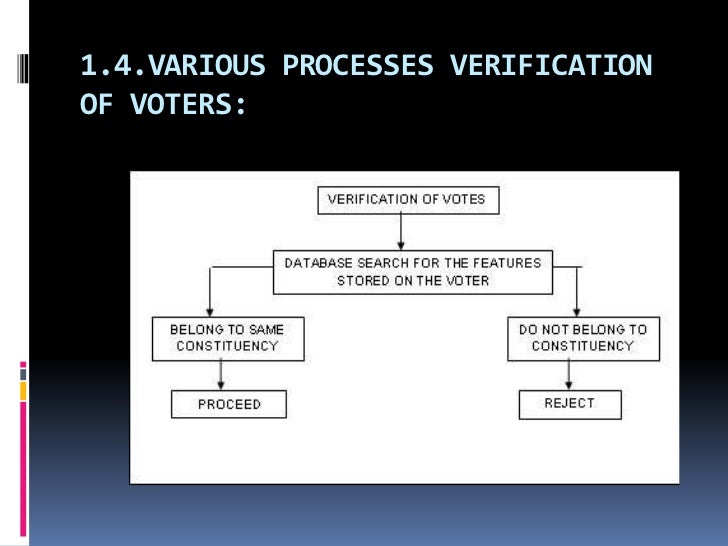 1.4.VARIOUS PROCESSES VERIFICATION OF VOTERS:

VERIFICATION OF VOTES

DATABASE SEARCH FOR THE FEATURES STORED ON THE VOTER

BELONG TO SAME CONSTITUENCY

DO NOT BELONG TO CONSTITUENCY

PROCEED

REJECT